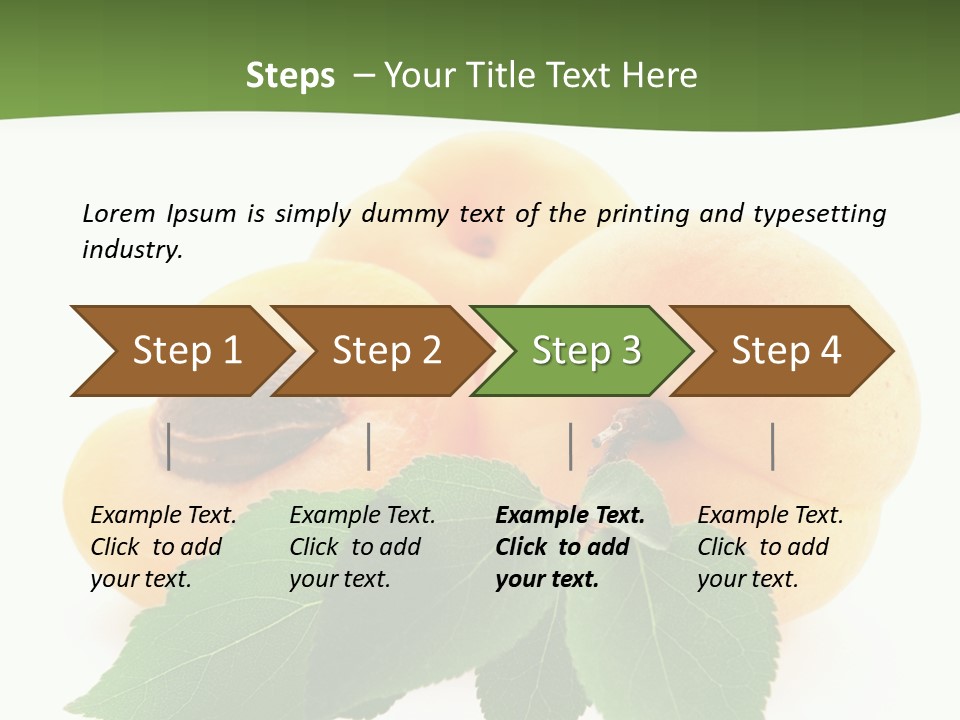 Steps – Your Title Text Here

Lorem Ipsum is simply dummy text of the printing and typesetting industry.

Step 1

Step 2

Step 3

Step 4

Example Text. Click to add your text.

Example Text. Click to add your text.

Example Text. Click to add your text.

Example Text. Click to add your text.